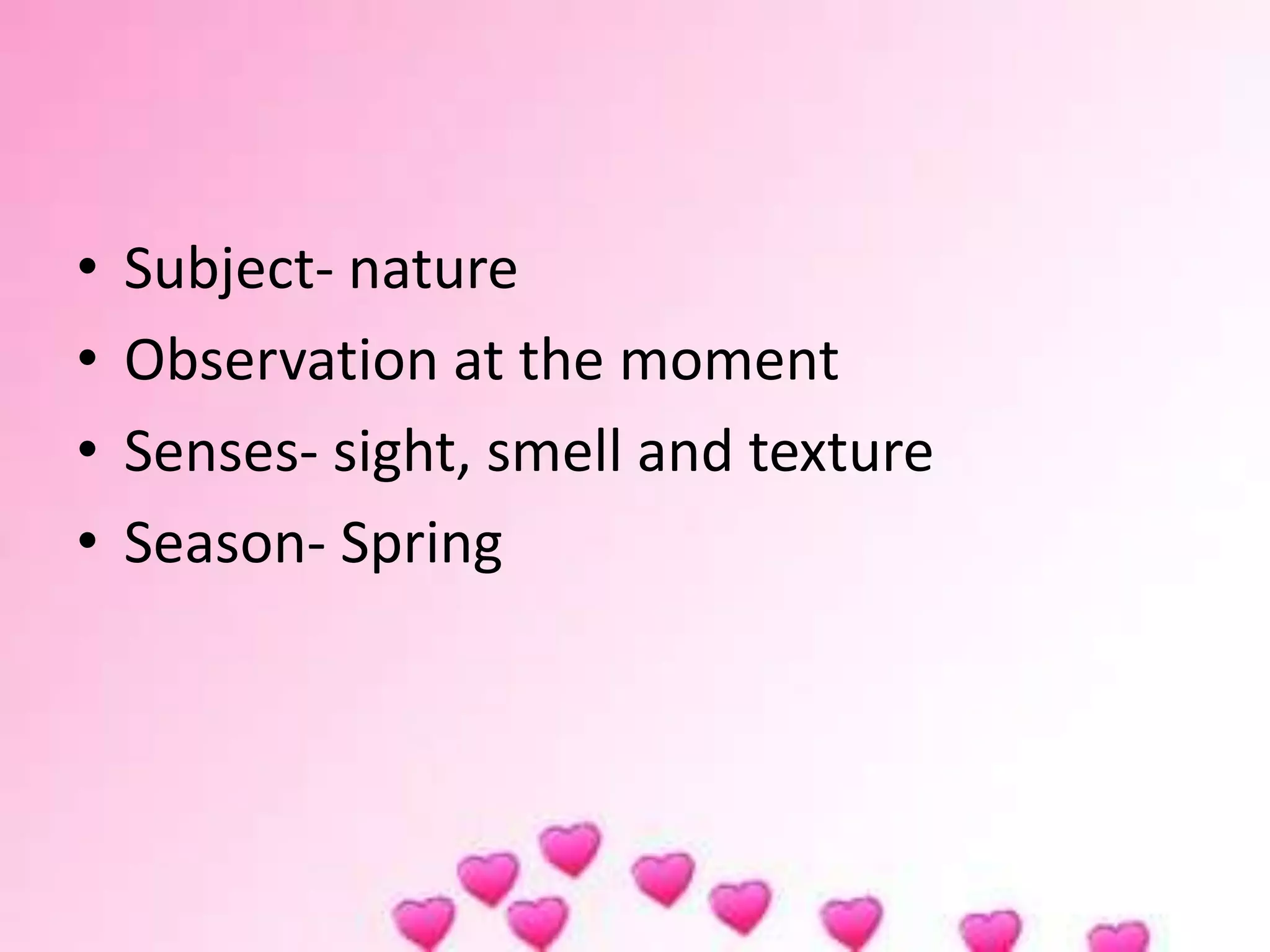 • Subject- nature
• Observation at the moment
• Senses- sight, smell and texture
• Season- Spring